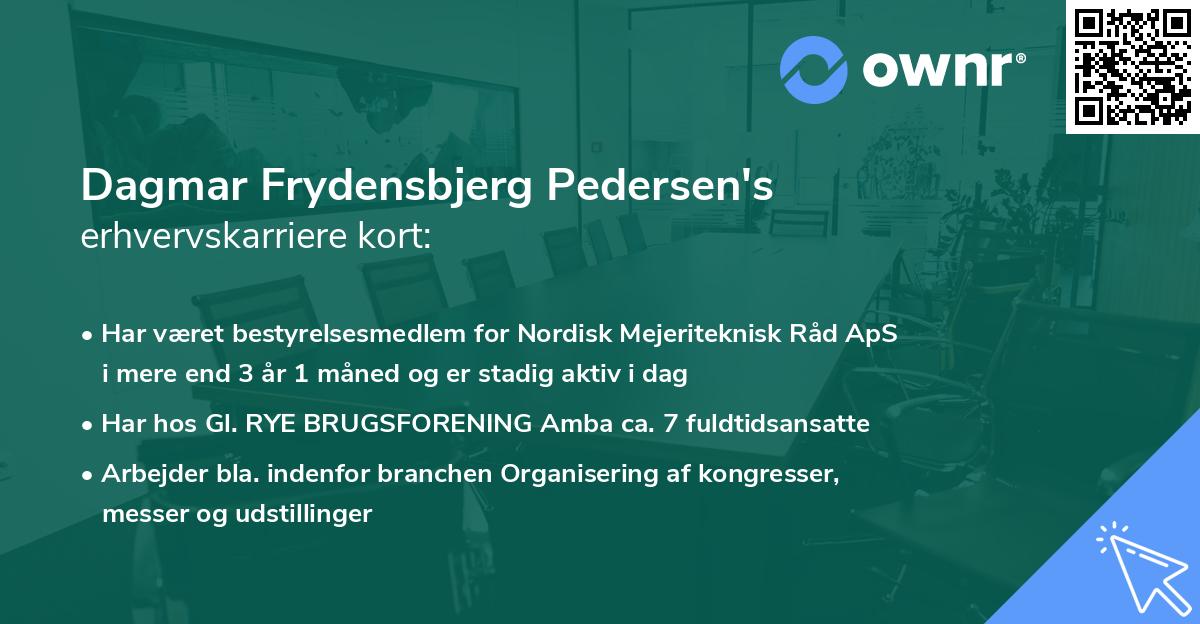 ownr®

Dagmar Frydensbjerg Pedersen's
erhvervskarriere kort:

• Har været bestyrelsesmedlem for Nordisk Mejeriteknisk Råd ApS i mere end 3 år 1 måned og er stadig aktiv i dag

• Har hos Gl. RYE BRUGSFORENING Amba ca. 7 fuldtidsansatte

• Arbejder bla. indenfor branchen Organisering af kongresser, messer og udstillinger